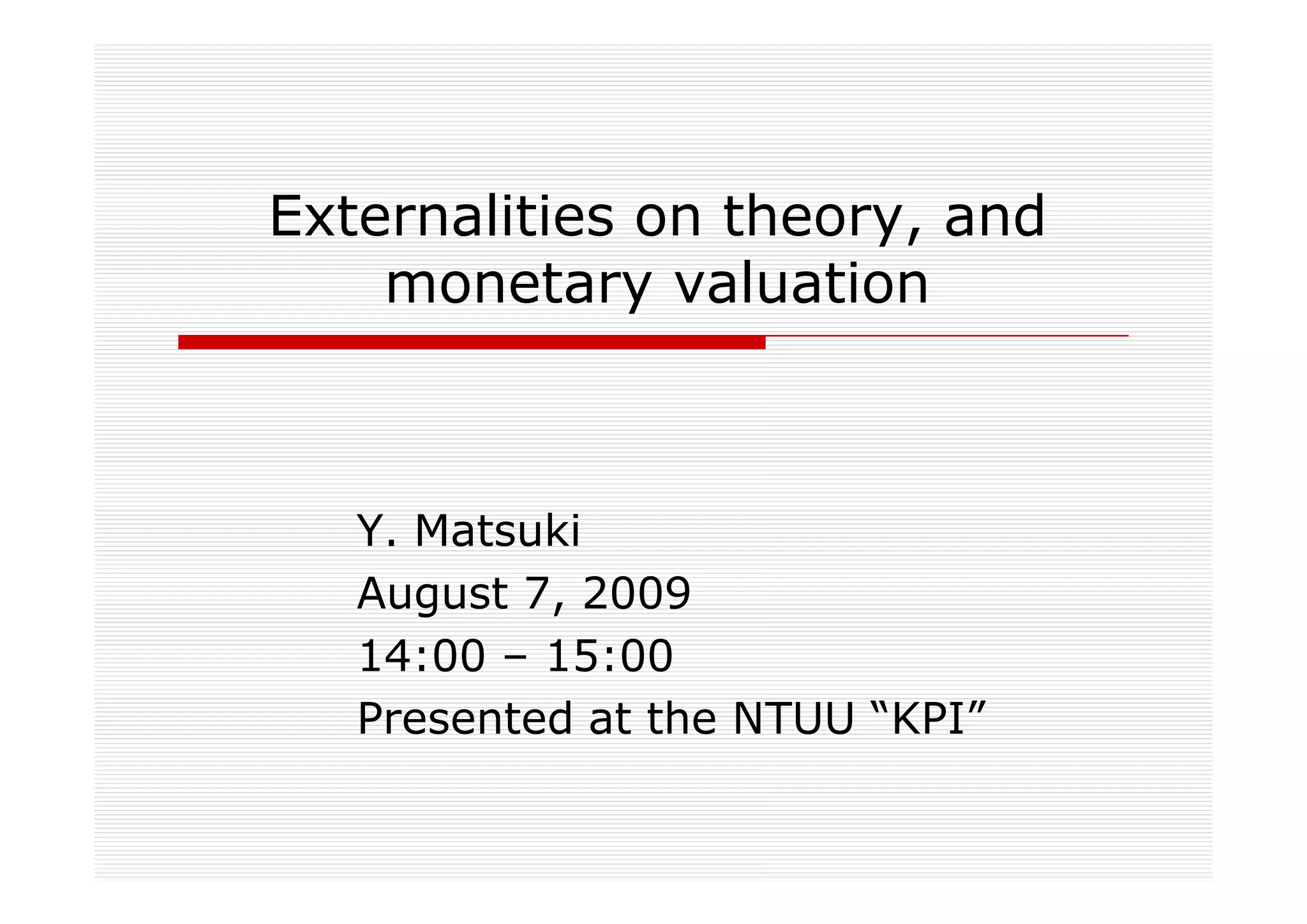 Externalities on theory, and monetary valuation

Y. Matsuki
August 7, 2009
14:00 – 15:00
Presented at the NTUU “KPI”